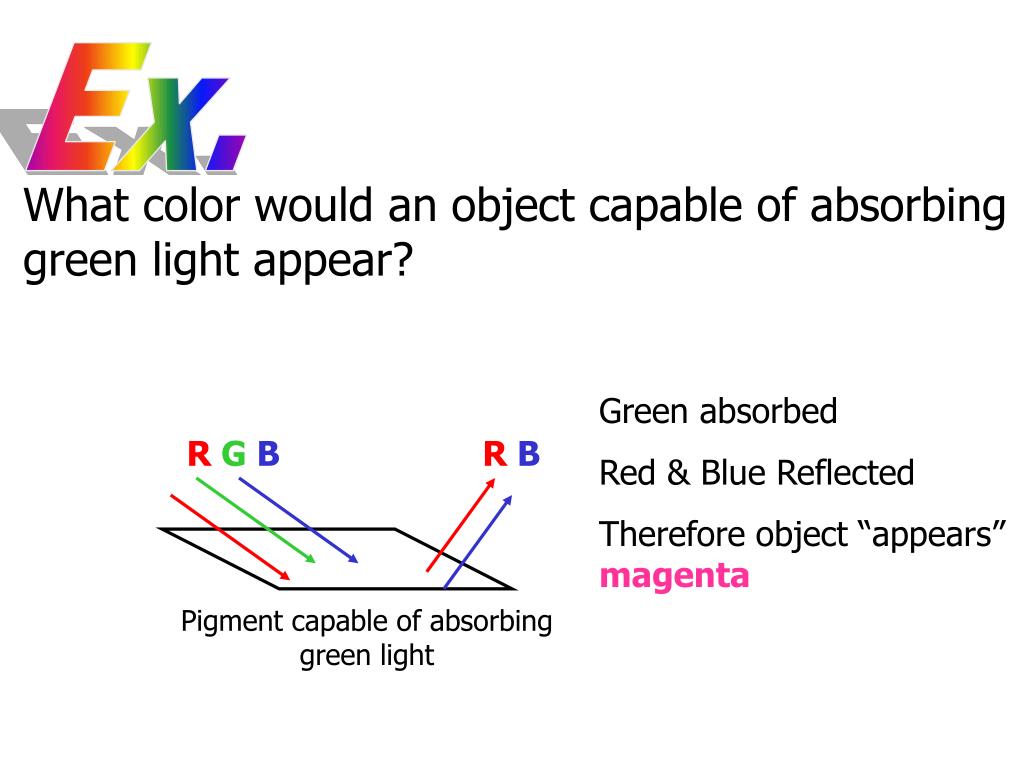 Ex.

What color would an object capable of absorbing green light appear?

R G B

R B

Pigment capable of absorbing green light

Green absorbed

Red & Blue Reflected

Therefore object “appears” magenta